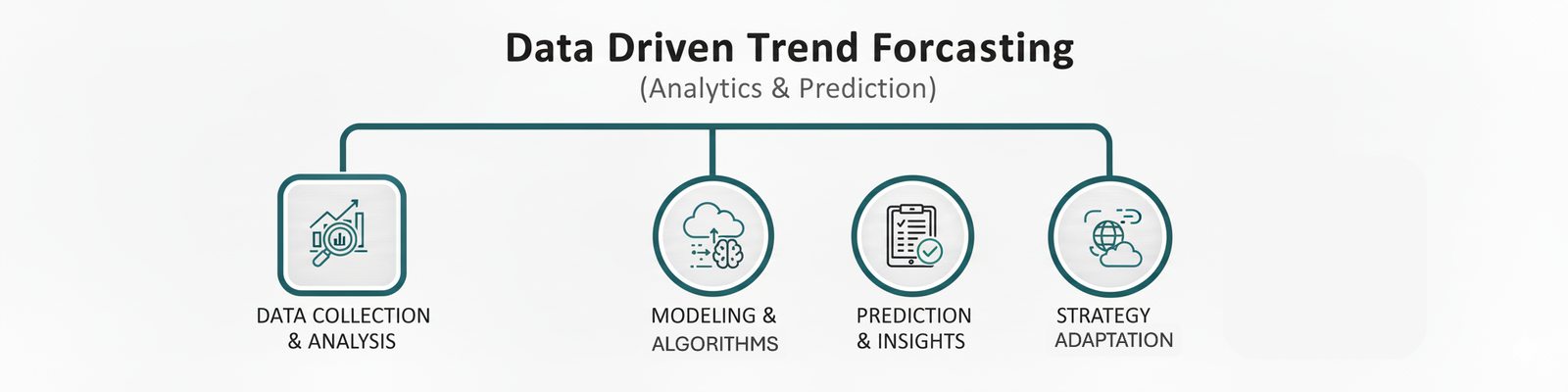 Data Driven Trend Forcasting
(Analytics & Prediction)

DATA COLLECTION & ANALYSIS

MODELING & ALGORITHMS

PREDICTION & INSIGHTS

STRATEGY ADAPTATION